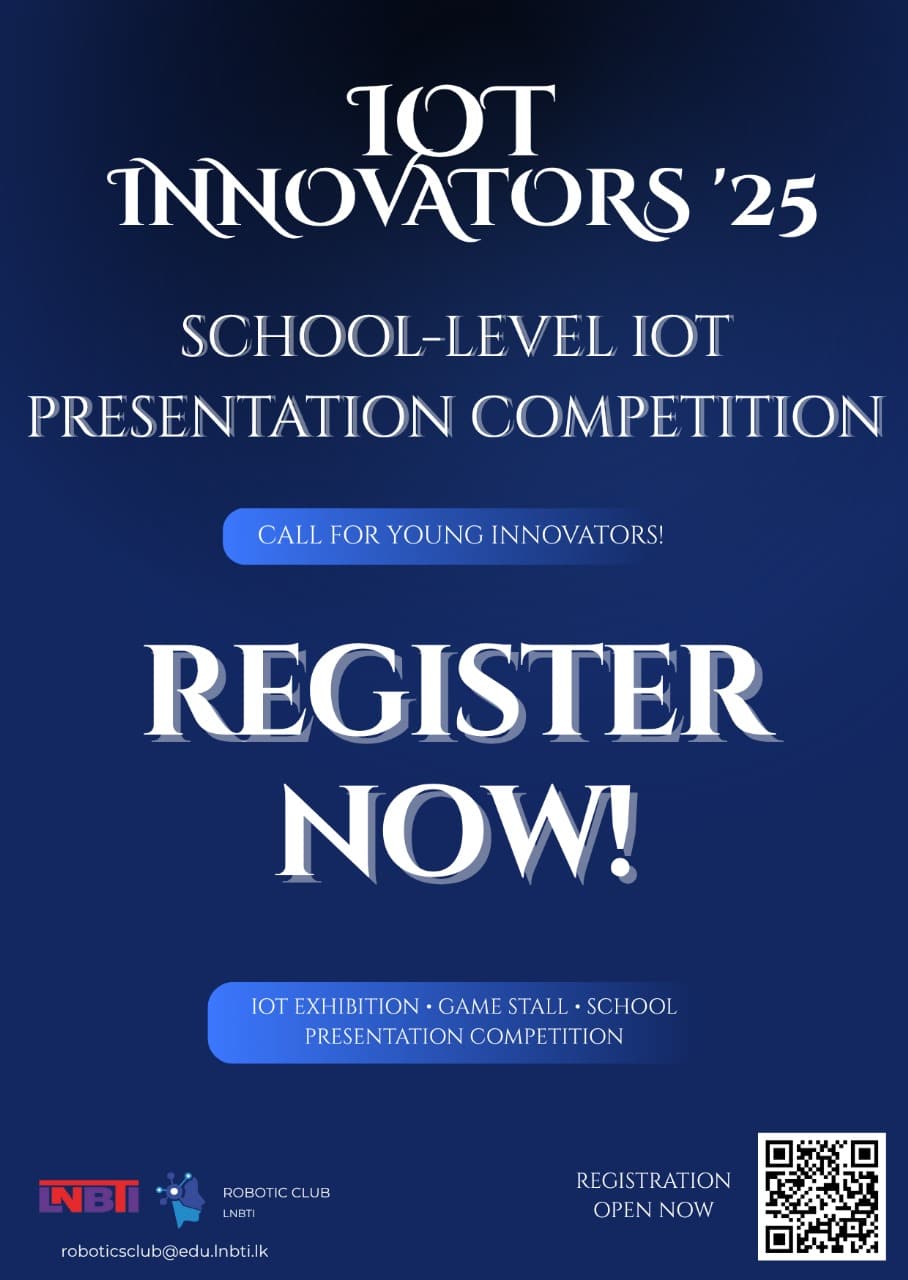 IOT INNOVATORS '25

SCHOOL-LEVEL IOT PRESENTATION COMPETITION

CALL FOR YOUNG INNOVATORS!

REGISTER NOW!

IOT EXHIBITION • GAME STALL • SCHOOL PRESENTATION COMPETITION

LNBTI

ROBOTIC CLUB
LNBTI

roboticsclub@edu.lnbti.lk

REGISTRATION OPEN NOW